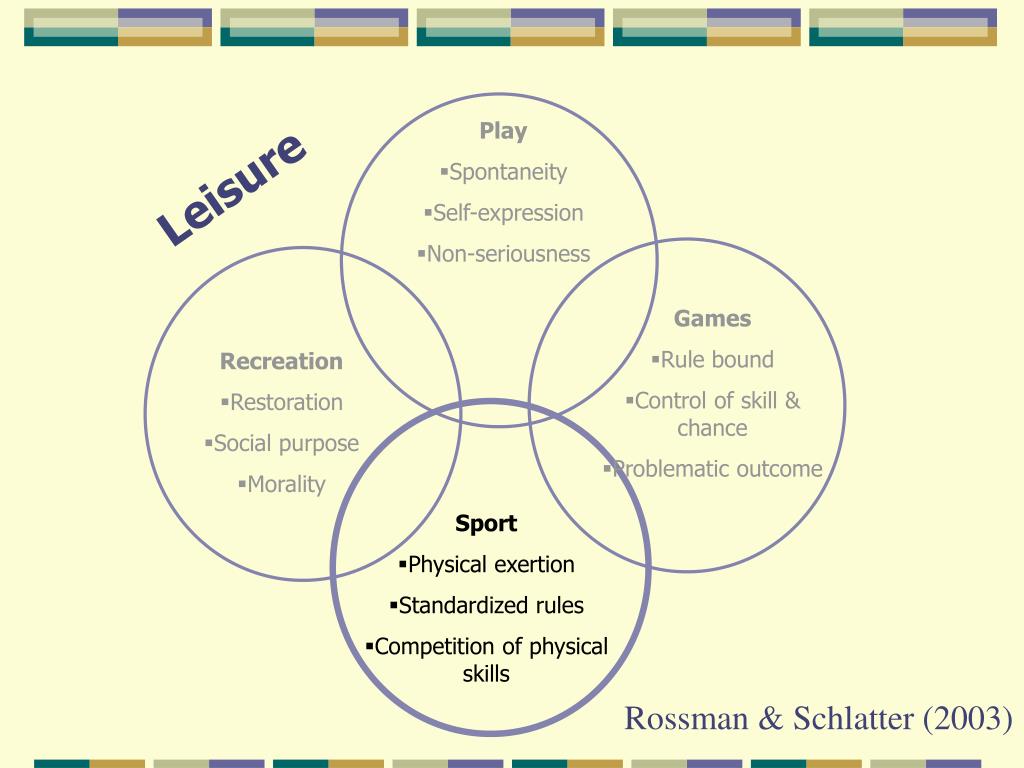 Leisure

Play
▪Spontaneity
▪Self-expression
▪Non-seriousness

Recreation
▪Restoration
▪Social purpose
▪Morality

Games
▪Rule bound
▪Control of skill & chance
▪Problematic outcome

Sport
▪Physical exertion
▪Standardized rules
▪Competition of physical skills

Rossman & Schlatter (2003)